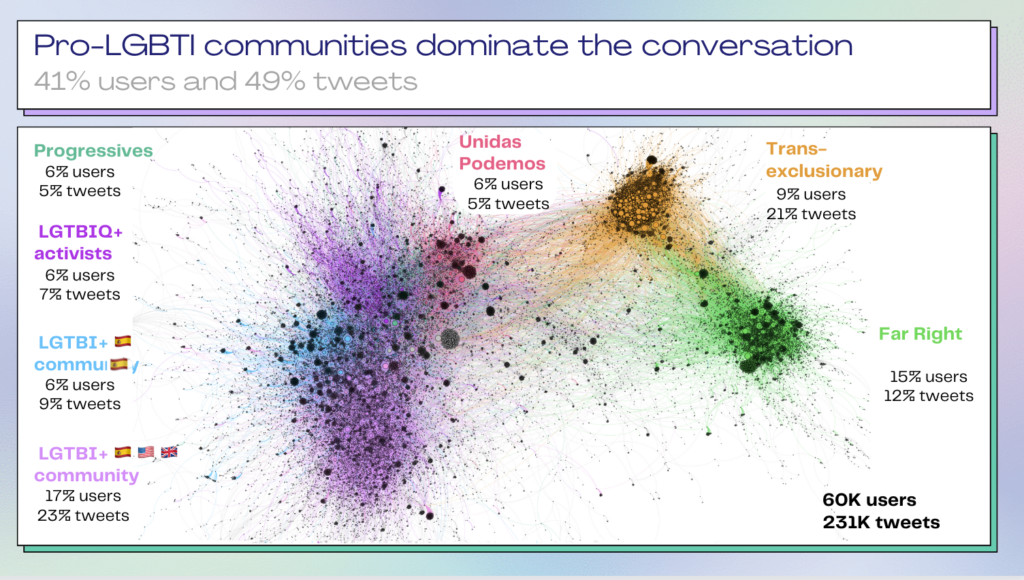 Pro-LGBTI communities dominate the conversation
41% users and 49% tweets

Progressives
6% users
5% tweets

LGTBIQ+ activists
6% users
7% tweets

LGTBI+ 🇪🇸 community 🇪🇸
6% users
9% tweets

LGTBI+ 🇪🇸 🇺🇸 🇬🇧 community
17% users
23% tweets

Unidas Podemos
6% users
5% tweets

Trans-exclusionary
9% users
21% tweets

Far Right
15% users
12% tweets

60K users
231K tweets